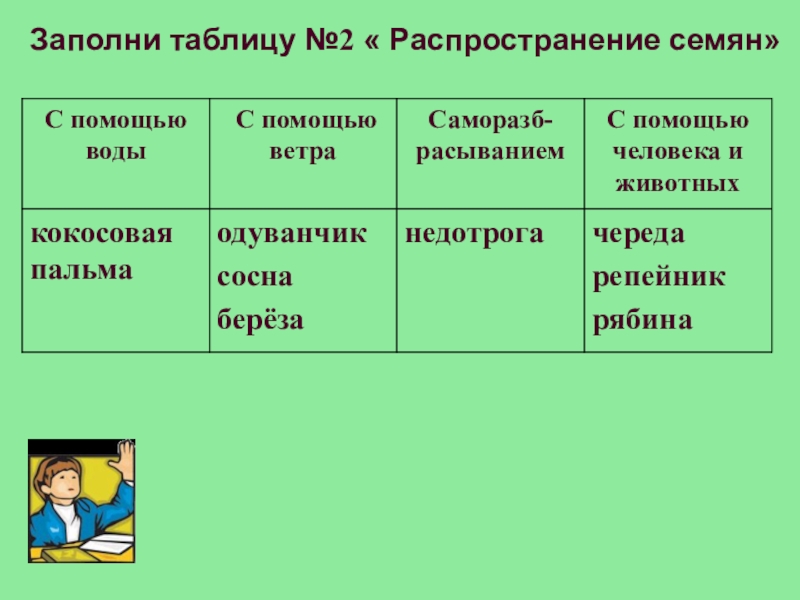 Заполни таблицу №2 « Распространение семян»

| С помощью воды | С помощью ветра | Саморазбрасыванием | С помощью человека и животных |
|---|---|---|---|
| кокосовая пальма | одуванчик сосна берёза | недотрога | череда репейник рябина |